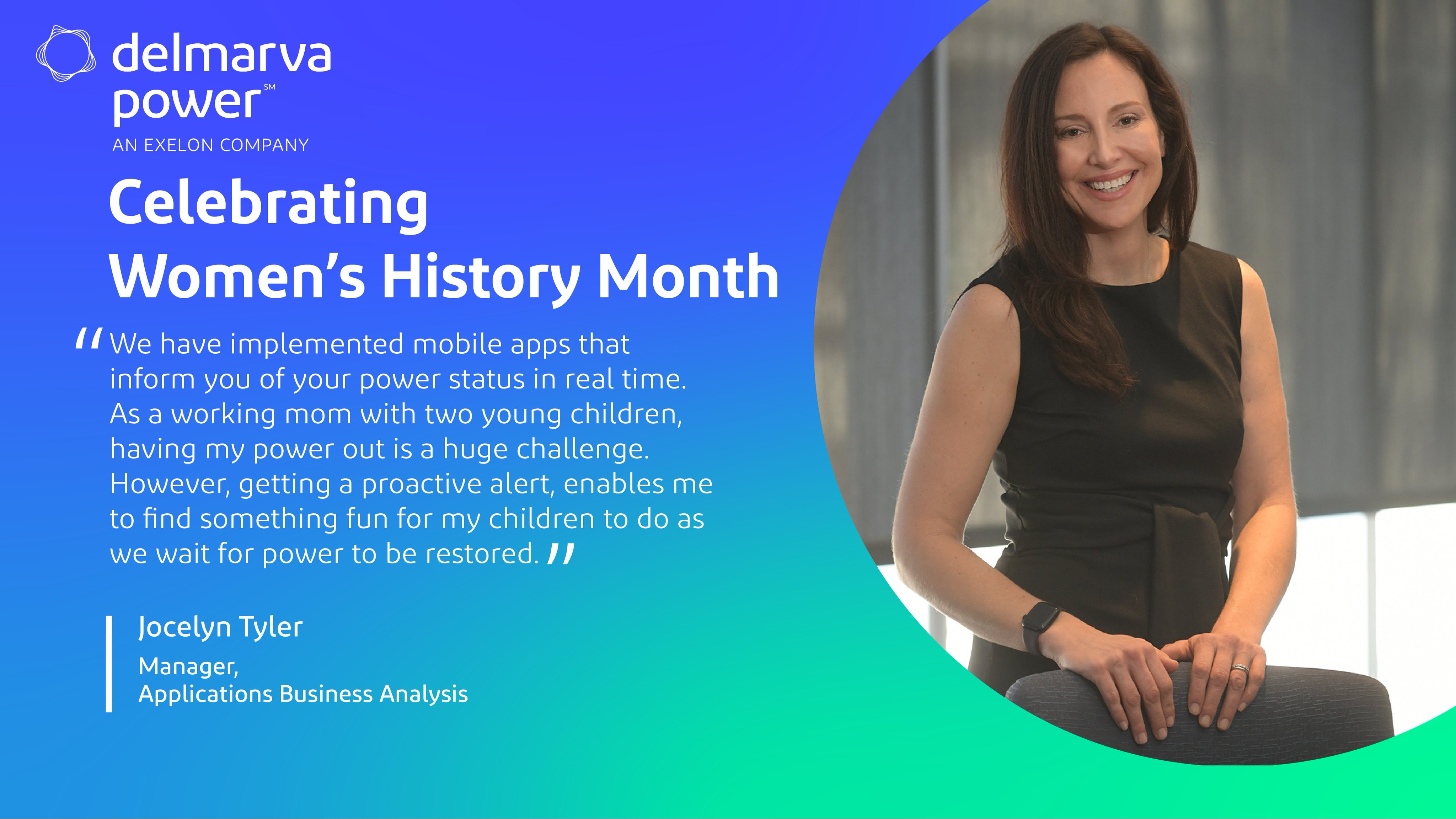 delmarva power℠
AN EXELON COMPANY

Celebrating Women's History Month

"We have implemented mobile apps that inform you of your power status in real time. As a working mom with two young children, having my power out is a huge challenge. However, getting a proactive alert, enables me to find something fun for my children to do as we wait for power to be restored."

Jocelyn Tyler
Manager,
Applications Business Analysis